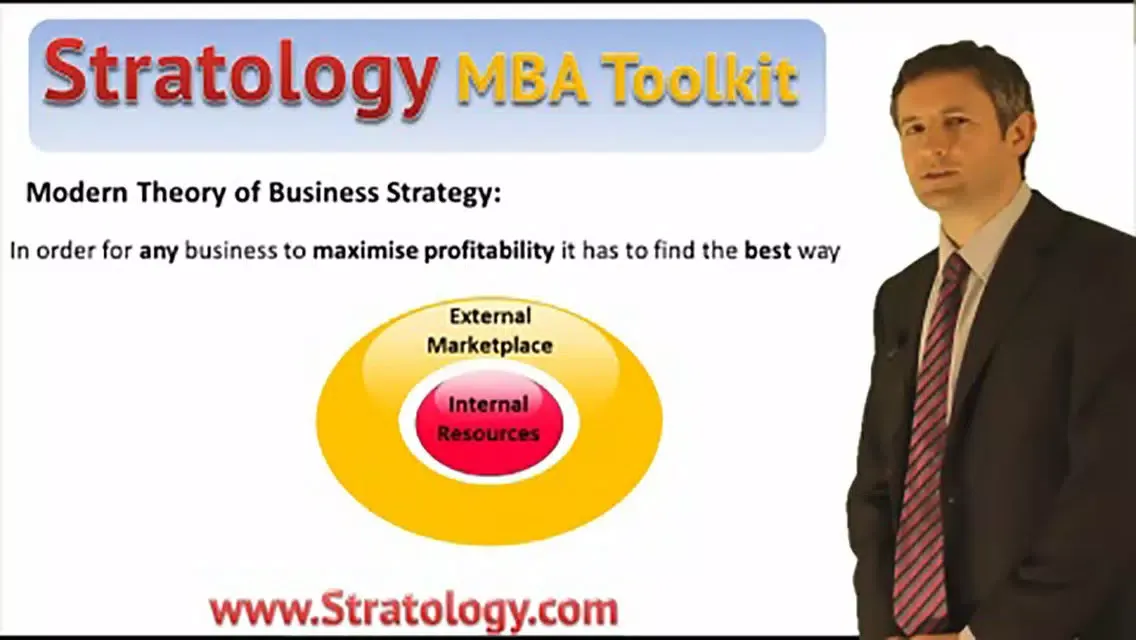 Stratology MBA Toolkit

Modern Theory of Business Strategy:

In order for any business to maximise profitability it has to find the best way

External Marketplace

Internal Resources

www.Stratology.com